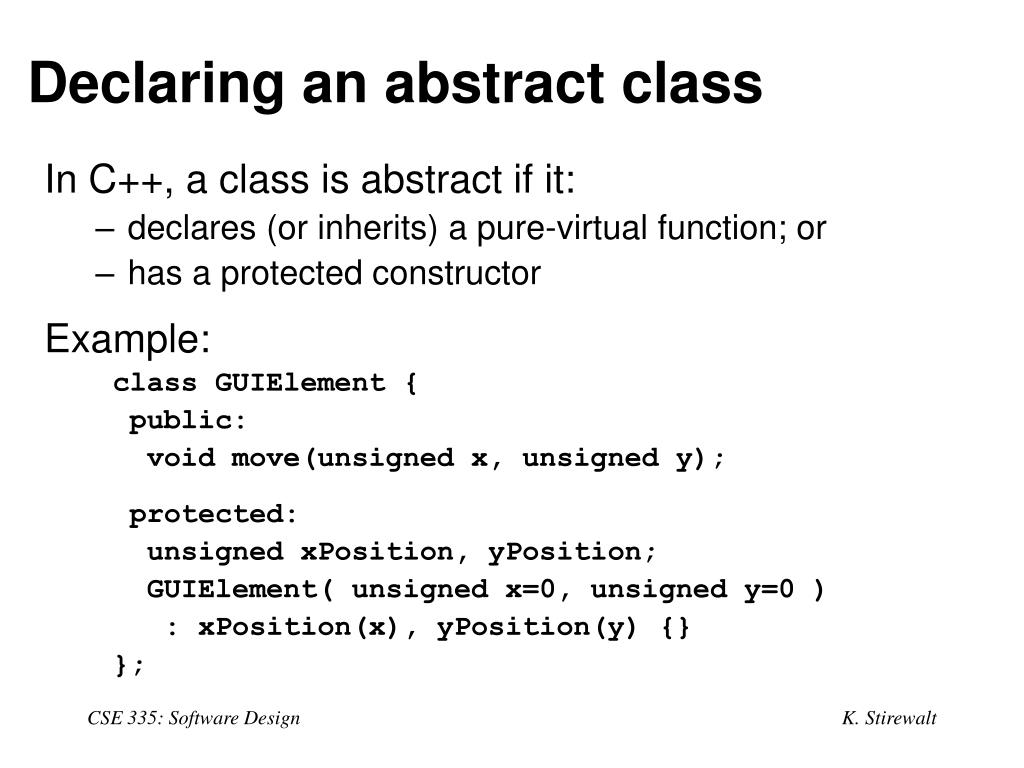 Declaring an abstract class

In C++, a class is abstract if it:
– declares (or inherits) a pure-virtual function; or
– has a protected constructor

Example:
class GUIElement {
 public:
  void move(unsigned x, unsigned y);

 protected:
  unsigned xPosition, yPosition;
  GUIElement( unsigned x=0, unsigned y=0 )
   : xPosition(x), yPosition(y) {}
};

CSE 335: Software Design

K. Stirewalt